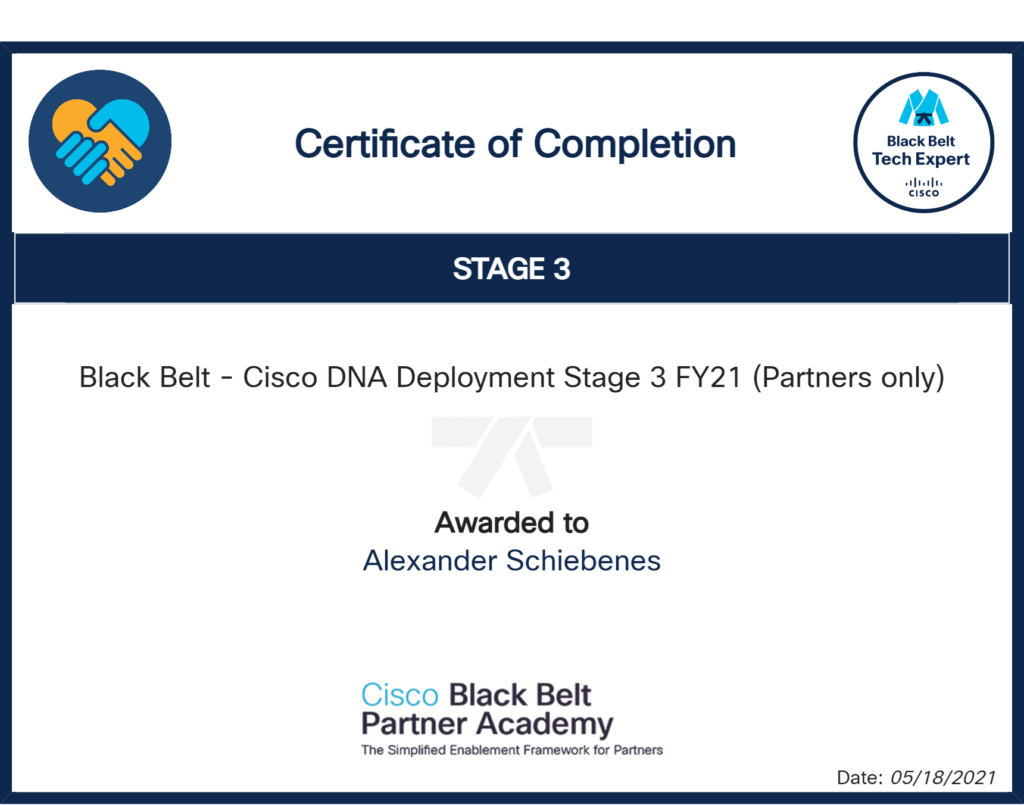 Certificate of Completion

Black Belt
Tech Expert
CISCO

STAGE 3

Black Belt - Cisco DNA Deployment Stage 3 FY21 (Partners only)

Awarded to
Alexander Schiebenes

Cisco Black Belt
Partner Academy
The Simplified Enablement Framework for Partners

Date: 05/18/2021